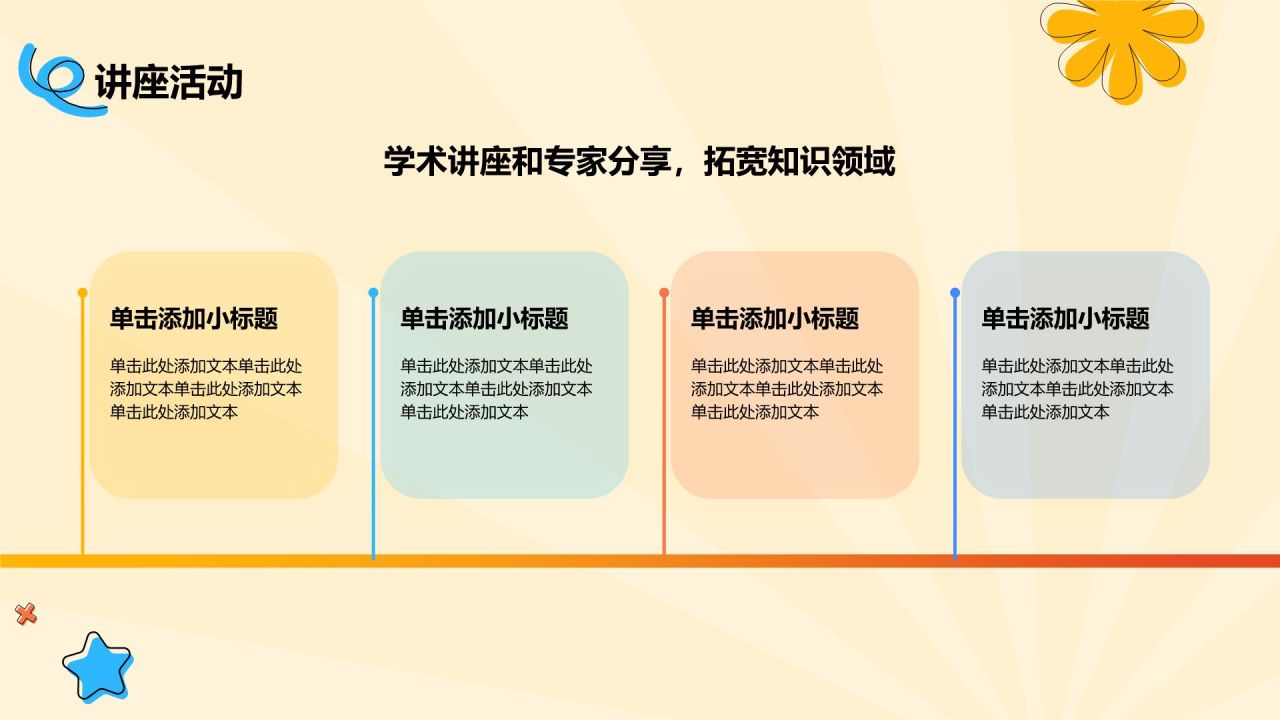 讲座活动

学术讲座和专家分享，拓宽知识领域

单击添加小标题

单击此处添加文本单击此处添加文本单击此处添加文本单击此处添加文本

单击添加小标题

单击此处添加文本单击此处添加文本单击此处添加文本单击此处添加文本

单击添加小标题

单击此处添加文本单击此处添加文本单击此处添加文本单击此处添加文本

单击添加小标题

单击此处添加文本单击此处添加文本单击此处添加文本单击此处添加文本